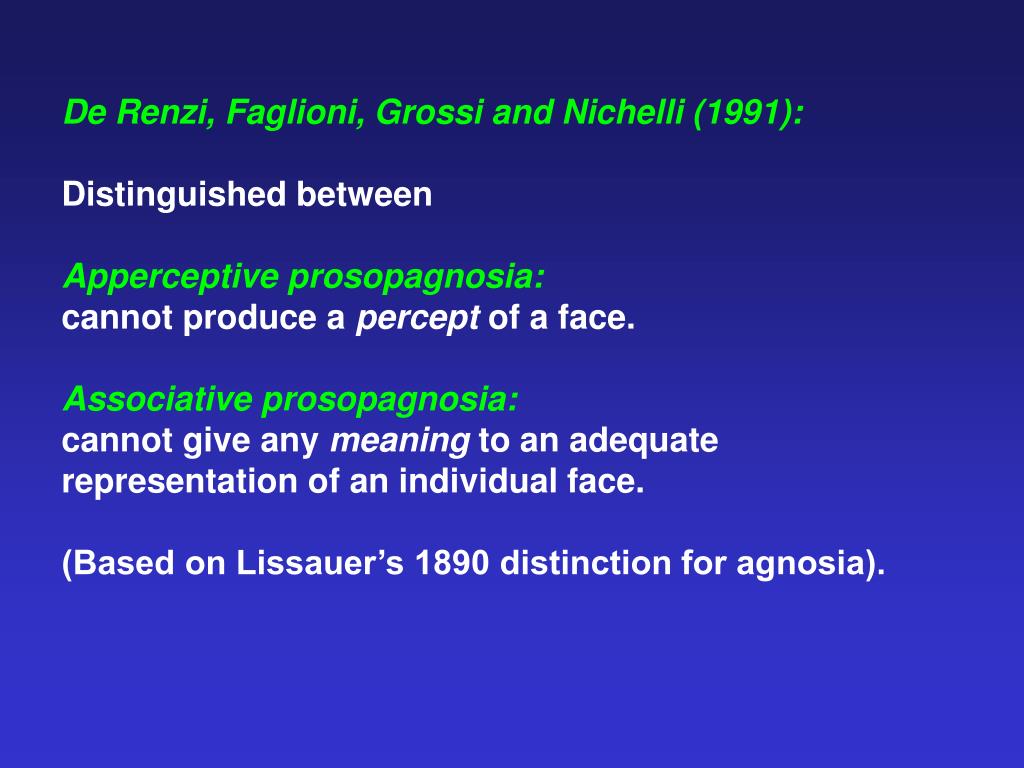 De Renzi, Faglioni, Grossi and Nichelli (1991):

Distinguished between

Apperceptive prosopagnosia:
cannot produce a percept of a face.

Associative prosopagnosia:
cannot give any meaning to an adequate representation of an individual face.

(Based on Lissauer’s 1890 distinction for agnosia).